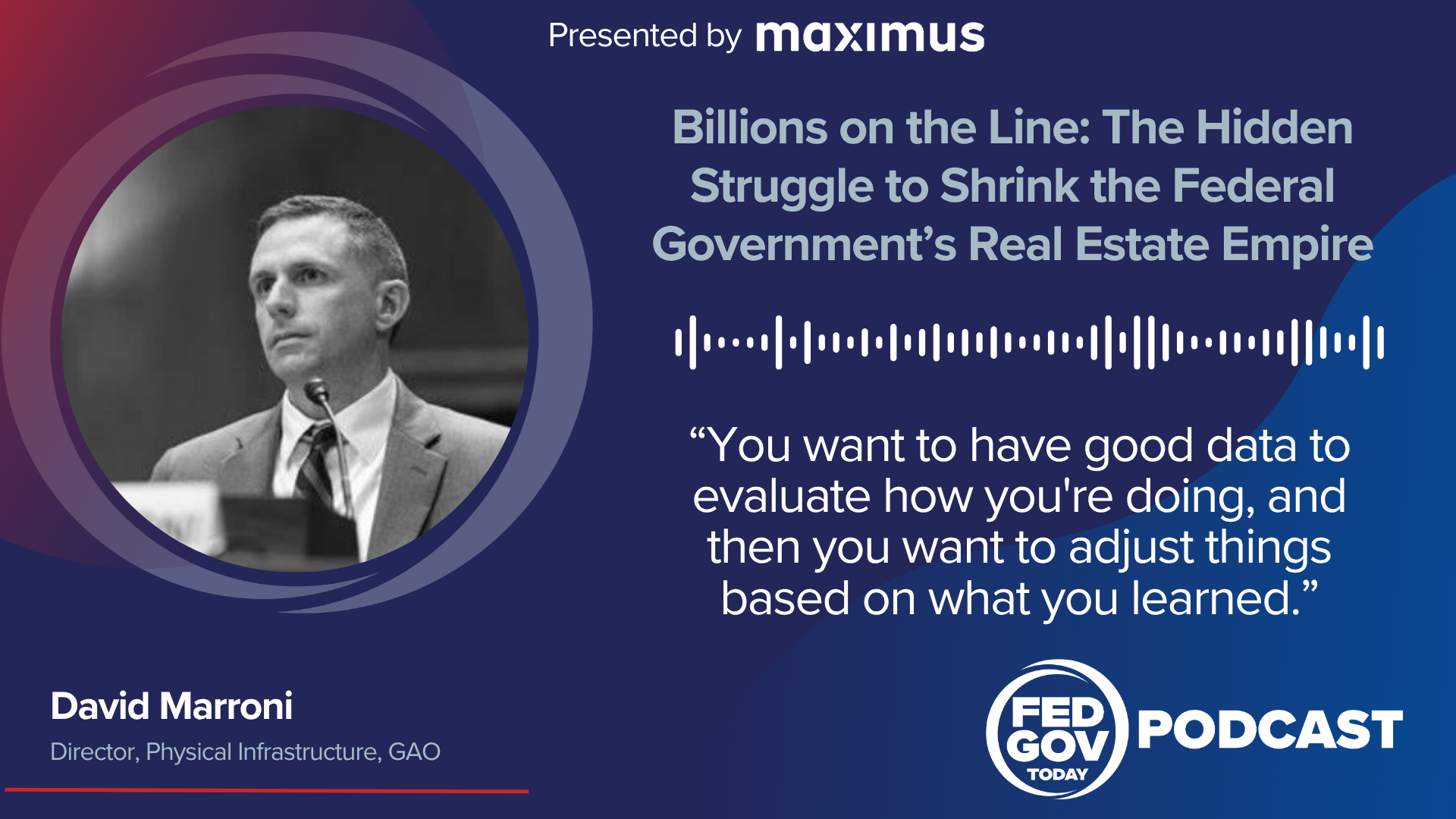 Presented by maximus

Billions on the Line: The Hidden Struggle to Shrink the Federal Government's Real Estate Empire

"You want to have good data to evaluate how you're doing, and then you want to adjust things based on what you learned."

David Marroni
Director, Physical Infrastructure, GAO

FED GOV TODAY PODCAST